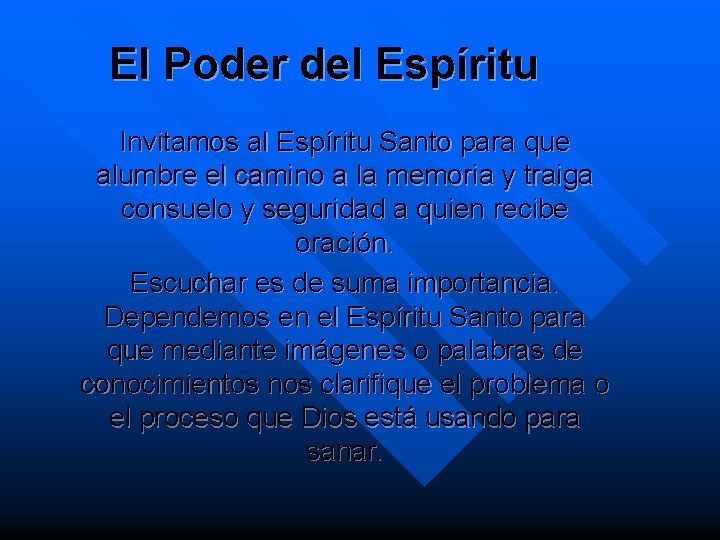 El Poder del Espíritu

Invitamos al Espíritu Santo para que alumbre el camino a la memoria y traiga consuelo y seguridad a quien recibe oración.

Escuchar es de suma importancia. Dependemos en el Espíritu Santo para que mediante imágenes o palabras de conocimientos nos clarifique el problema o el proceso que Dios está usando para sanar.